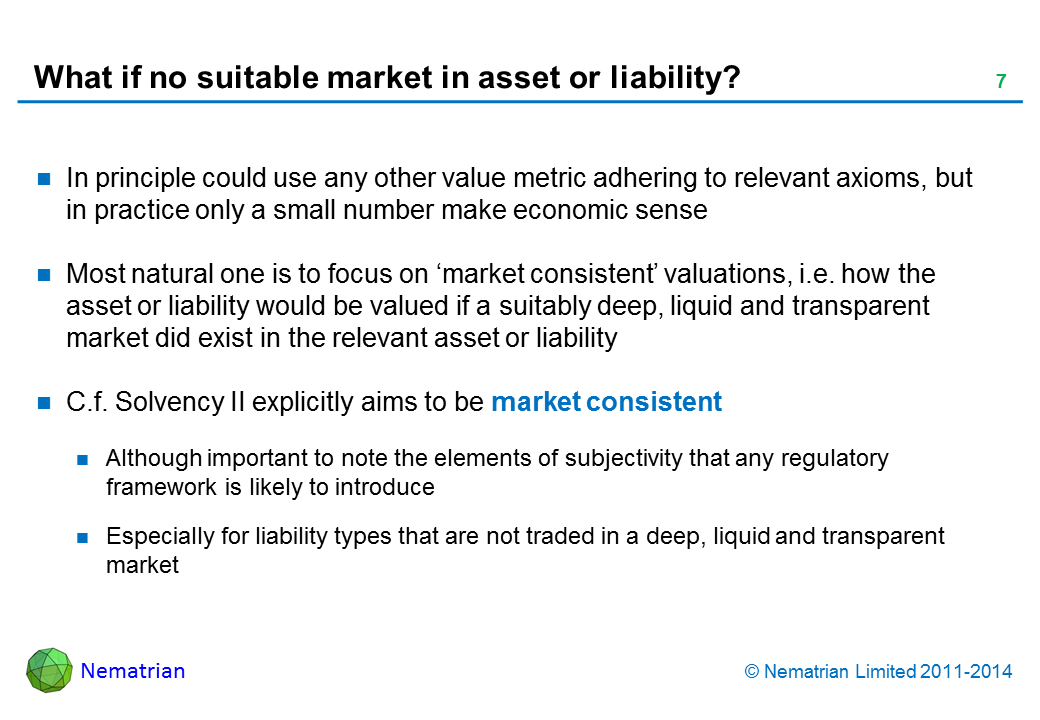 What if no suitable market in asset or liability?

7

In principle could use any other value metric adhering to relevant axioms, but in practice only a small number make economic sense

Most natural one is to focus on ‘market consistent’ valuations, i.e. how the asset or liability would be valued if a suitably deep, liquid and transparent market did exist in the relevant asset or liability

C.f. Solvency II explicitly aims to be market consistent

Although important to note the elements of subjectivity that any regulatory framework is likely to introduce

Especially for liability types that are not traded in a deep, liquid and transparent market

Nematrian

© Nematrian Limited 2011-2014